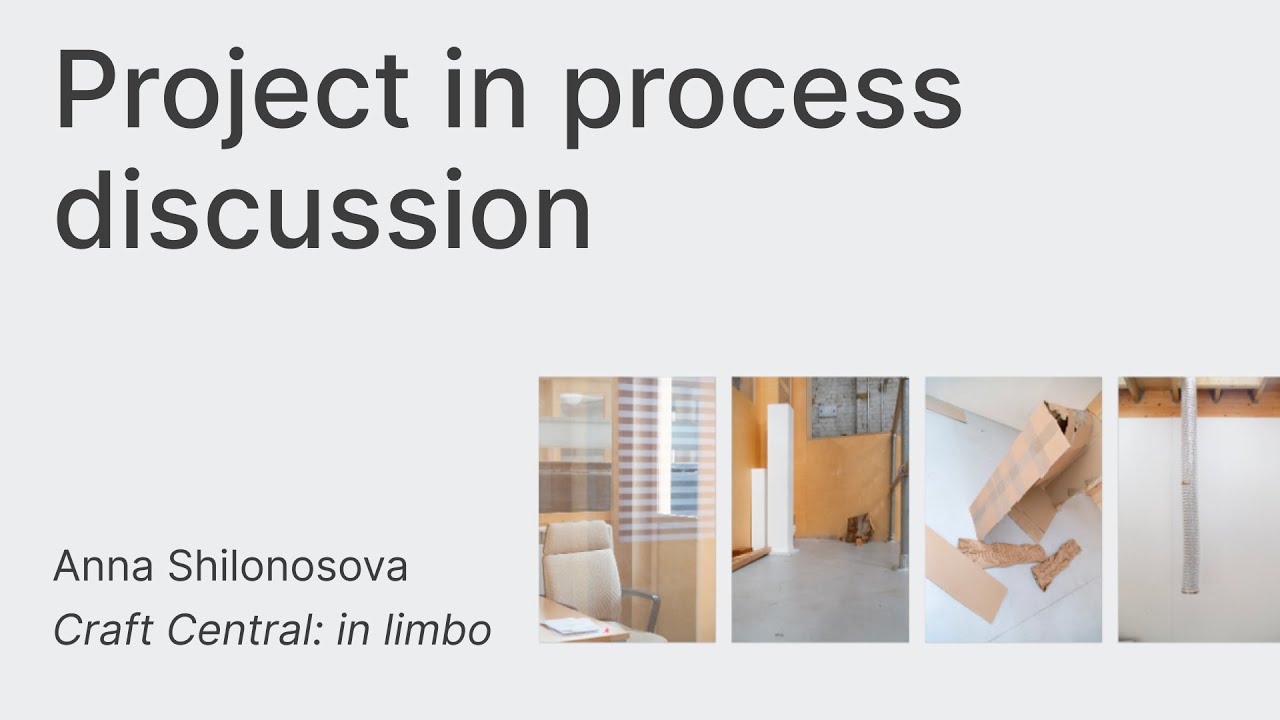 Project in process discussion

Anna Shilonosova
Craft Central: in limbo